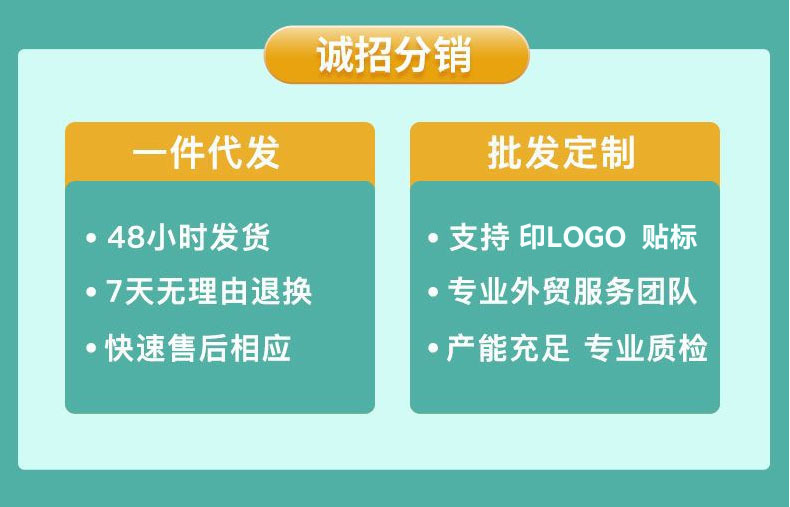 诚招分销

一件代发

• 48小时发货
• 7天无理由退换
• 快速售后相应

批发定制

• 支持 印LOGO 贴标
• 专业外贸服务团队
• 产能充足 专业质检